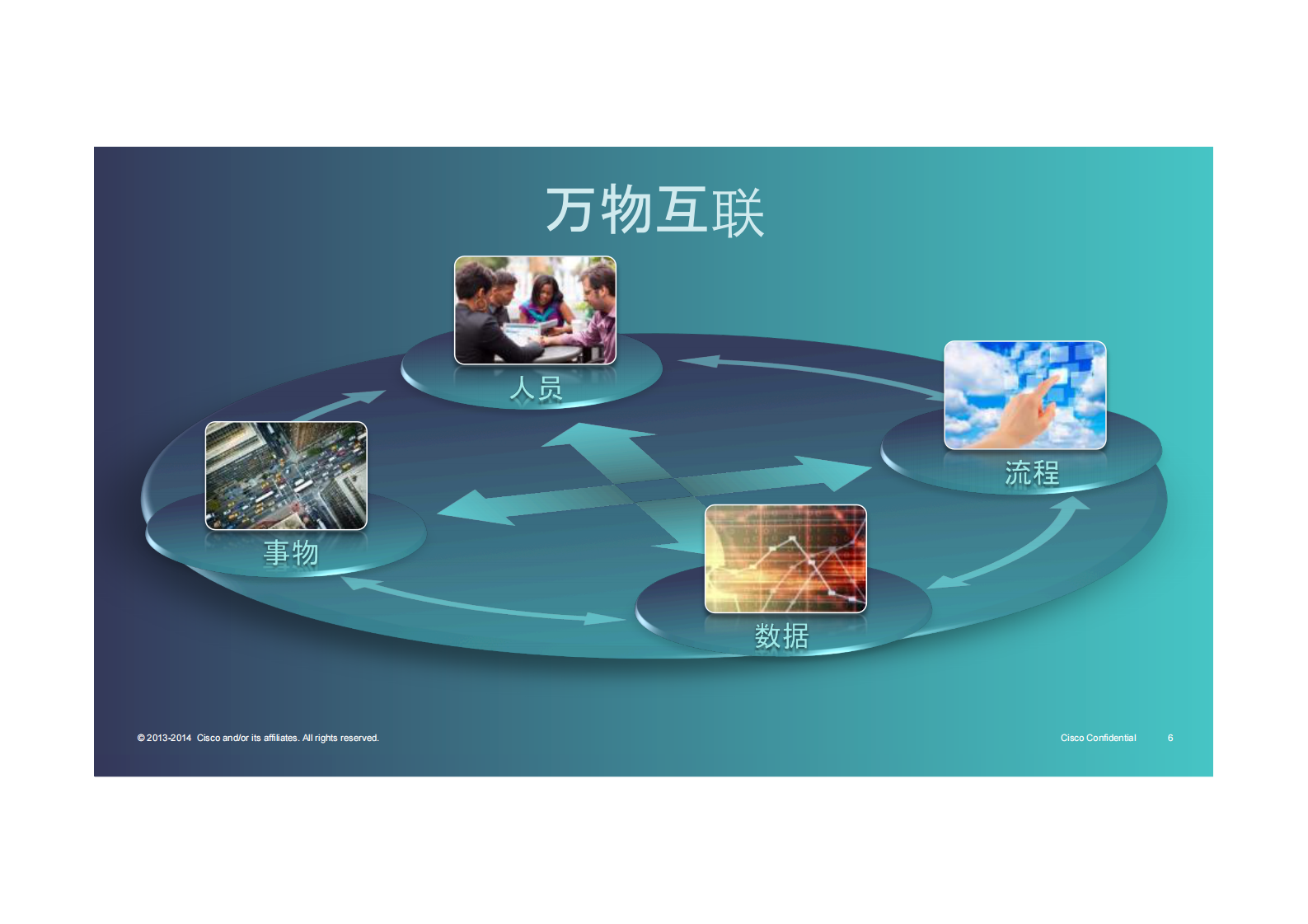 万物互联

人员

流程

事物

数据

© 2013-2014 Cisco and/or its affiliates. All rights reserved.

Cisco Confidential 6